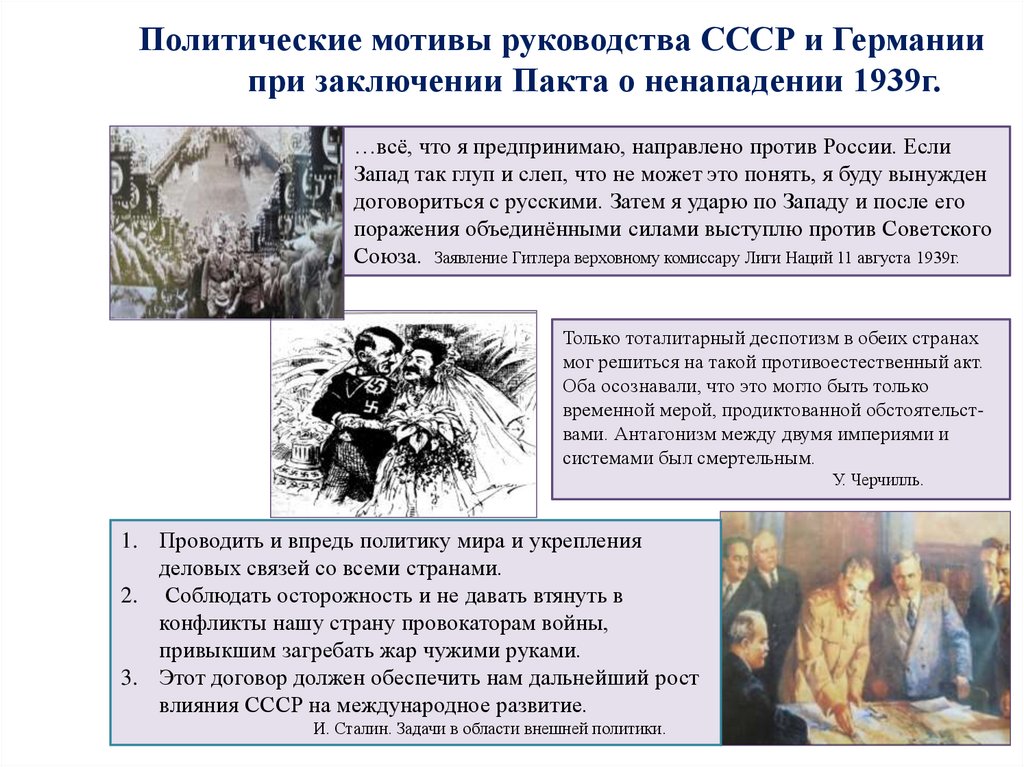 Политические мотивы руководства СССР и Германии при заключении Пакта о ненападении 1939г.

…всё, что я предпринимаю, направлено против России. Если Запад так глуп и слеп, что не может это понять, я буду вынужден договориться с русскими. Затем я ударю по Западу и после его поражения объединёнными силами выступлю против Советского Союза. Заявление Гитлера верховному комиссару Лиги Наций 11 августа 1939г.

Только тоталитарный деспотизм в обеих странах мог решиться на такой противоестественный акт. Оба осознавали, что это могло быть только временной мерой, продиктованной обстоятельствами. Антагонизм между двумя империями и системами был смертельным.
У. Черчилль.

1. Проводить и впредь политику мира и укрепления деловых связей со всеми странами.
2. Соблюдать осторожность и не давать втянуть в конфликты нашу страну провокаторам войны, привыкшим загребать жар чужими руками.
3. Этот договор должен обеспечить нам дальнейший рост влияния СССР на международное развитие.
И. Сталин. Задачи в области внешней политики.